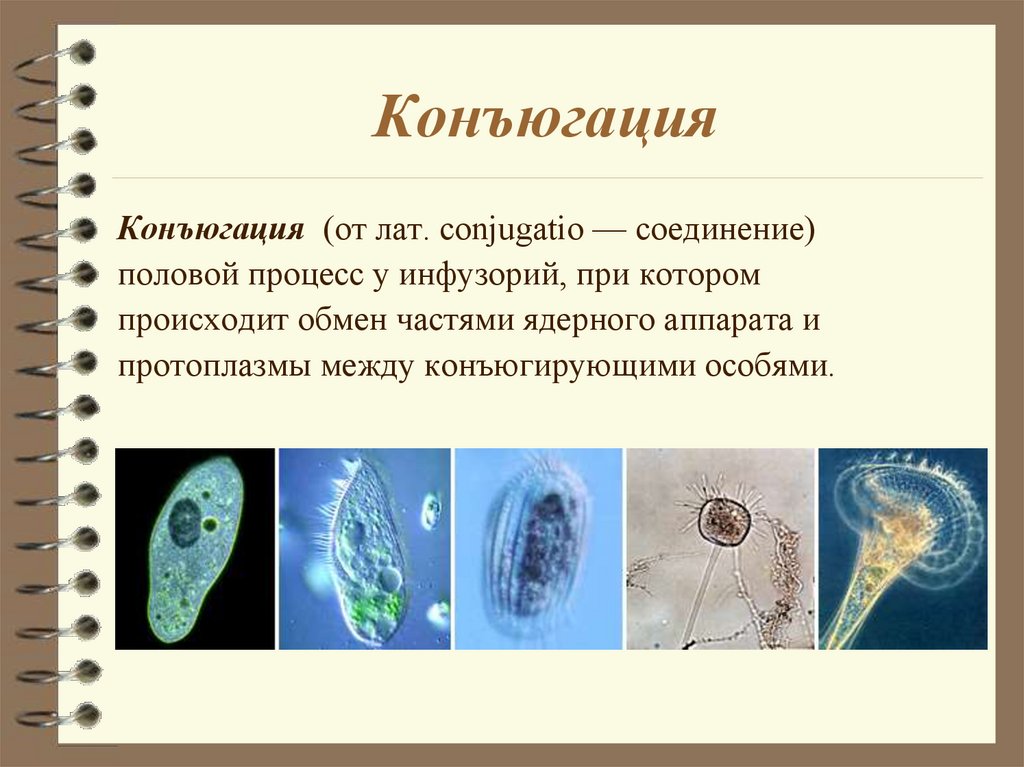 Конъюгация

Конъюгация (от лат. conjugatio — соединение) половой процесс у инфузорий, при котором происходит обмен частями ядерного аппарата и протоплазмы между конъюгирующими особями.